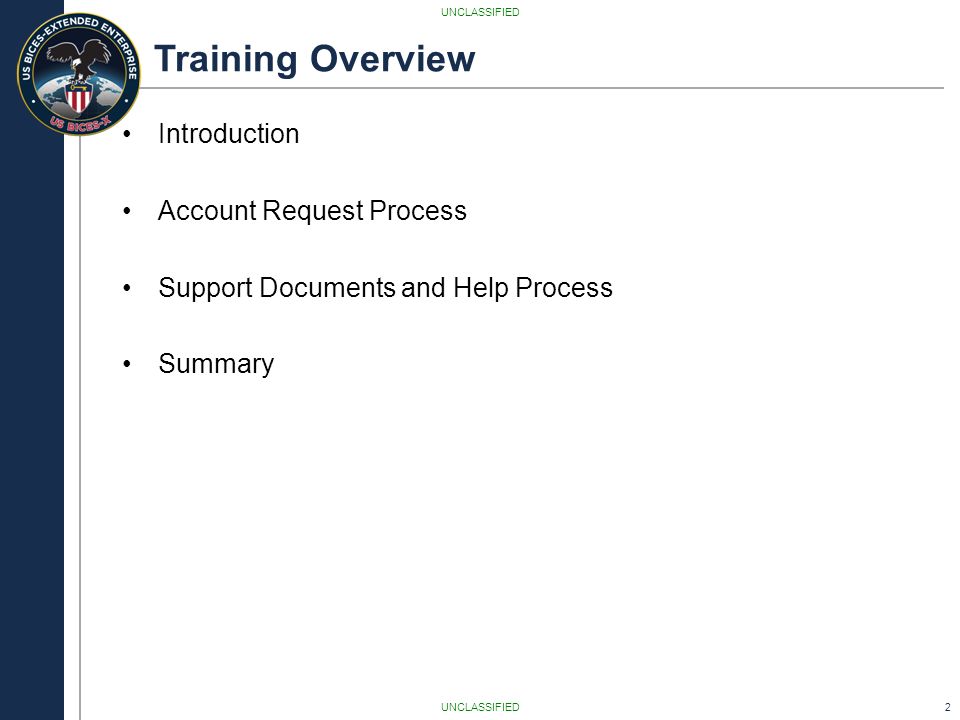 UNCLASSIFIED

US BICES-EXTENDED ENTERPRISE
US BICES-X

Training Overview

• Introduction

• Account Request Process

• Support Documents and Help Process

• Summary

UNCLASSIFIED

2